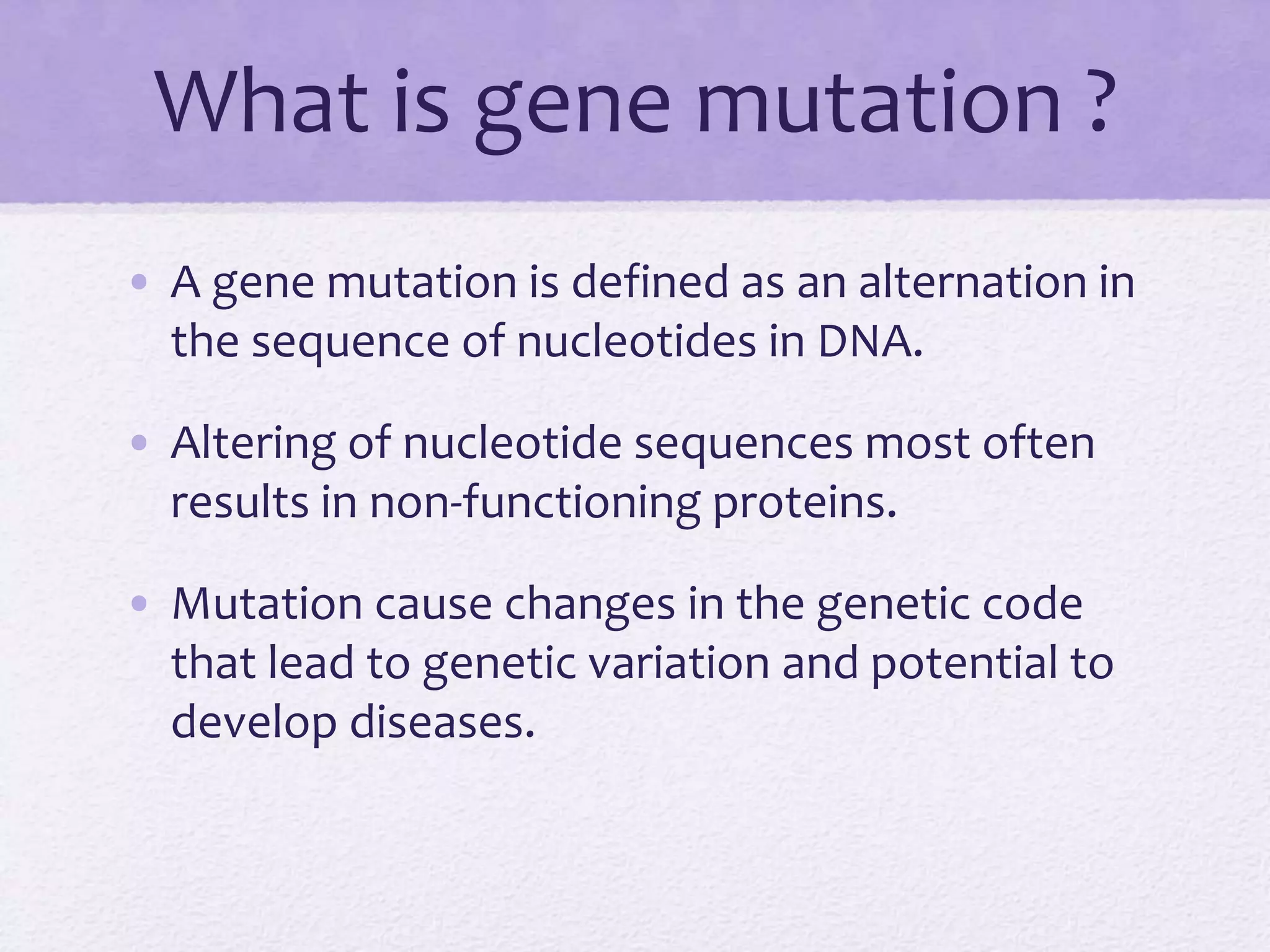 What is gene mutation ?

• A gene mutation is defined as an alternation in the sequence of nucleotides in DNA.

• Altering of nucleotide sequences most often results in non-functioning proteins.

• Mutation cause changes in the genetic code that lead to genetic variation and potential to develop diseases.